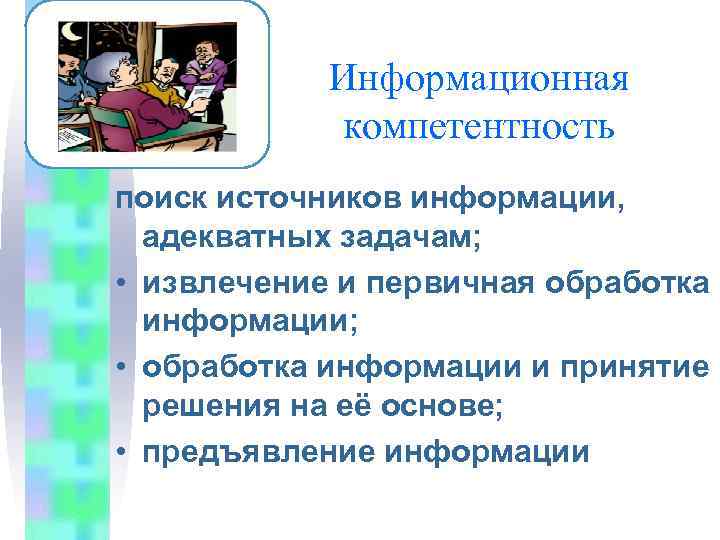 Информационная компетентность

поиск источников информации, адекватных задачам;

• извлечение и первичная обработка информации;

• обработка информации и принятие решения на её основе;

• предъявление информации